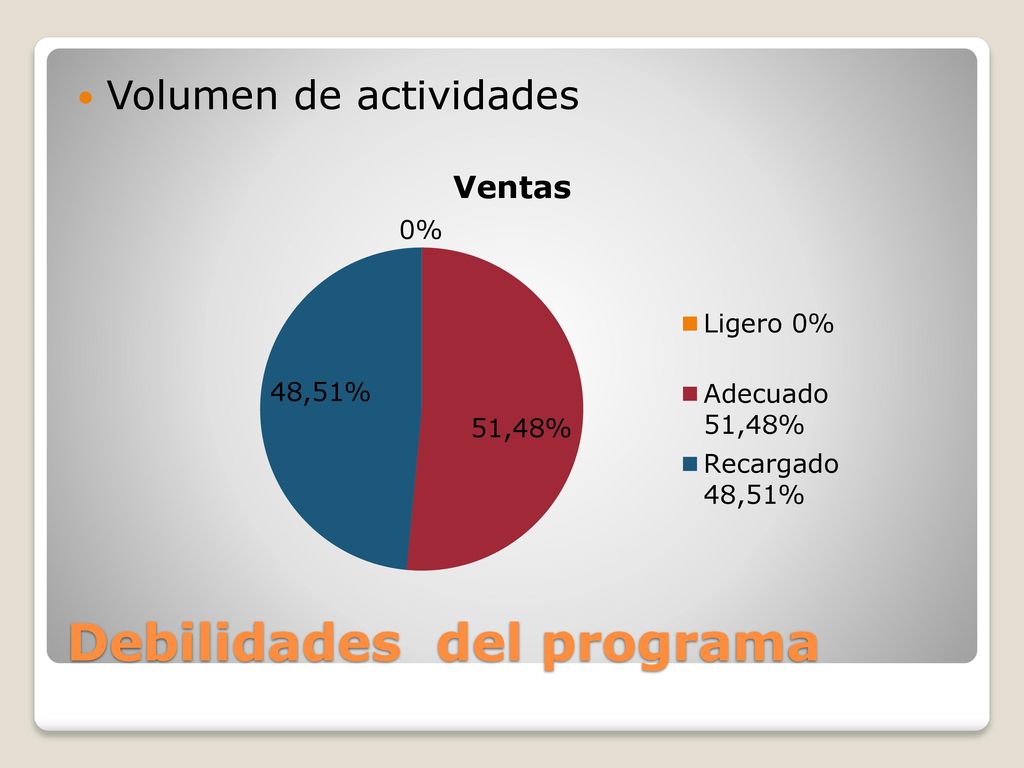 Volumen de actividades

Ventas

0%

48,51%

51,48%

Ligero 0%

Adecuado 51,48%

Recargado 48,51%

Debilidades del programa